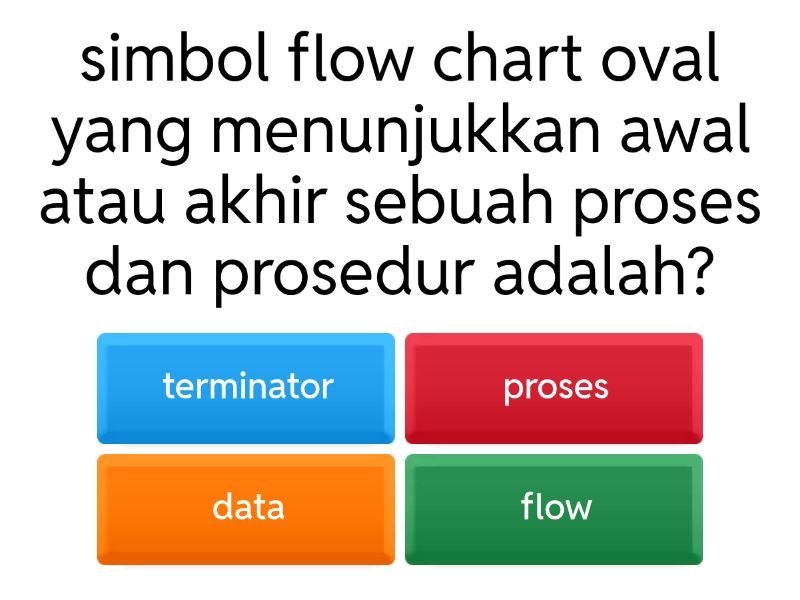 simbol flow chart oval yang menunjukkan awal atau akhir sebuah proses dan prosedur adalah?

terminator

proses

data

flow